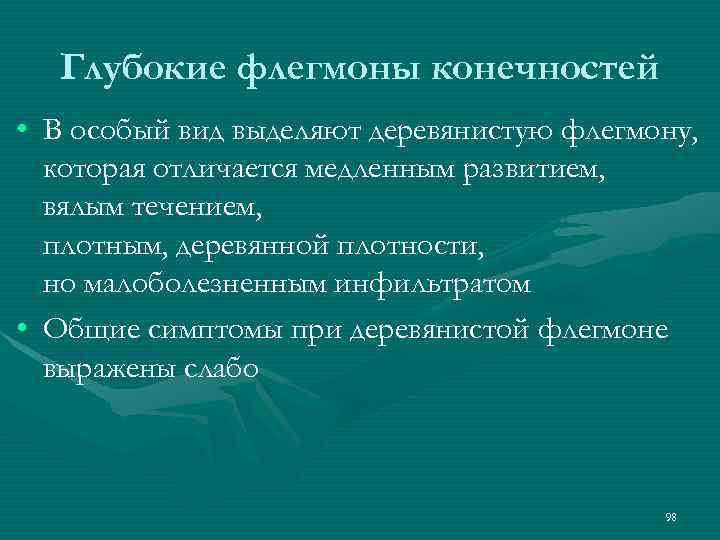 Глубокие флегмоны конечностей

• В особый вид выделяют деревянистую флегмону, которая отличается медленным развитием, вялым течением,
плотным, деревянной плотности,
но малоболезненным инфильтратом

• Общие симптомы при деревянистой флегмоне выражены слабо

98